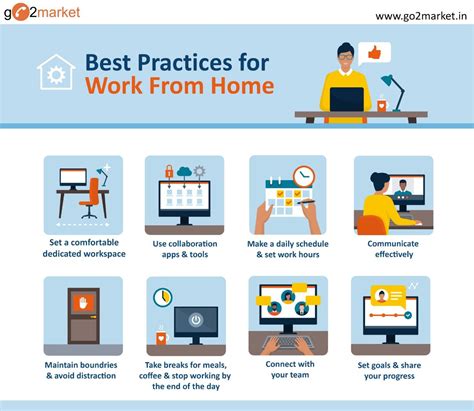 go2market

www.go2market.in

Best Practices for Work From Home

Set a comfortable dedicated workspace

Use collaboration apps & tools

Make a daily schedule & set work hours

Communicate effectively

Maintain boundries & avoid distraction

Take breaks for meals, coffee & stop working by the end of the day

Connect with your team

Set goals & share your progress